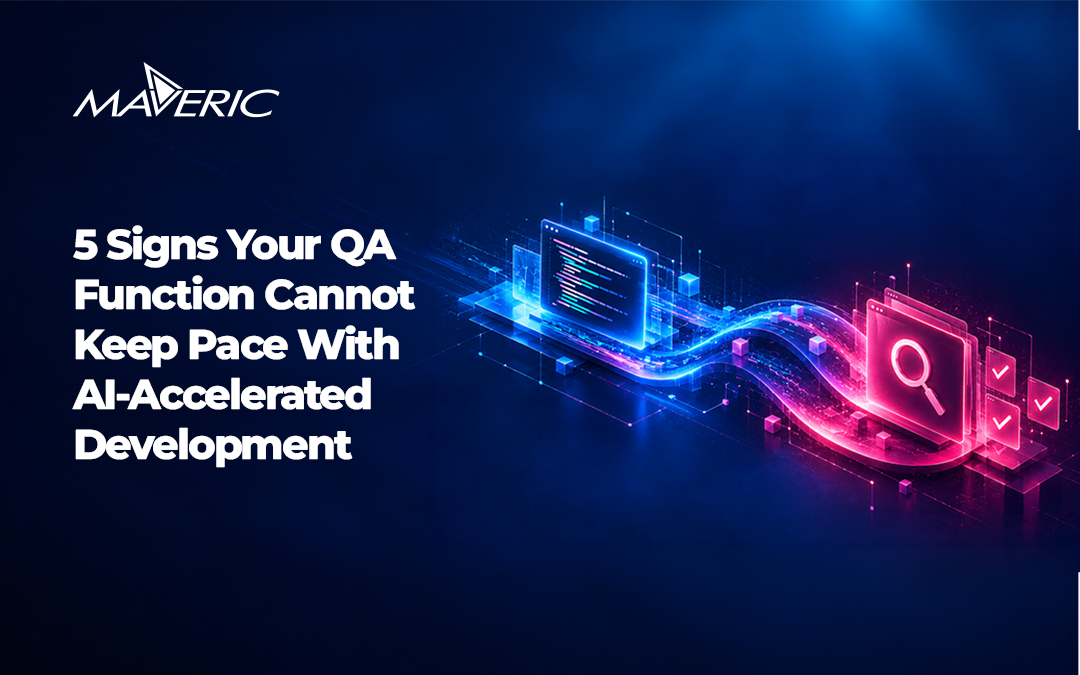 MAVERIC

5 Signs Your QA Function Cannot Keep Pace With AI-Accelerated Development